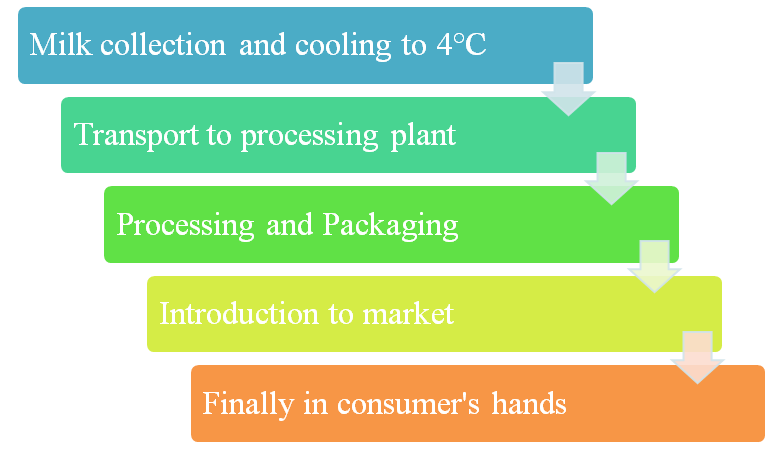 Milk collection and cooling to 4°C

Transport to processing plant

Processing and Packaging

Introduction to market

Finally in consumer's hands